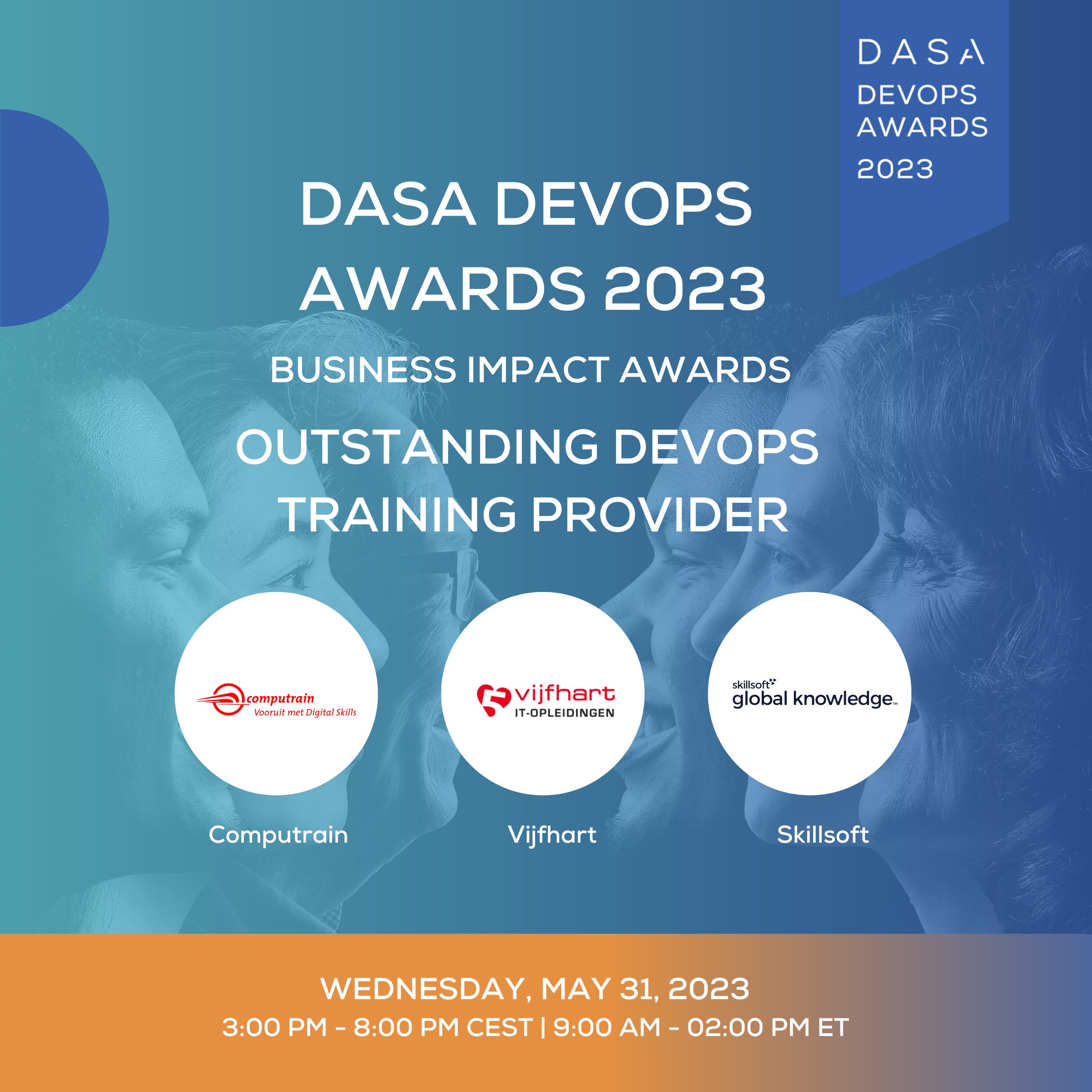 DASA
DEVOPS
AWARDS
2023

DASA DEVOPS AWARDS 2023

BUSINESS IMPACT AWARDS

OUTSTANDING DEVOPS TRAINING PROVIDER

computrain
Vooruit met Digital Skills

vijfhart
IT-OPLEIDINGEN

skillsoft
global knowledge™

Computrain

Vijfhart

Skillsoft

WEDNESDAY, MAY 31, 2023
3:00 PM - 8:00 PM CEST | 9:00 AM - 02:00 PM ET